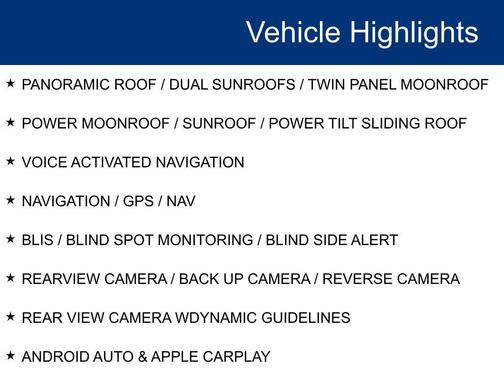 Vehicle Highlights

★ PANORAMIC ROOF / DUAL SUNROOFS / TWIN PANEL MOONROOF

★ POWER MOONROOF / SUNROOF / POWER TILT SLIDING ROOF

★ VOICE ACTIVATED NAVIGATION

★ NAVIGATION / GPS / NAV

★ BLIS / BLIND SPOT MONITORING / BLIND SIDE ALERT

★ REARVIEW CAMERA / BACK UP CAMERA / REVERSE CAMERA

★ REAR VIEW CAMERA WDYNAMIC GUIDELINES

★ ANDROID AUTO & APPLE CARPLAY